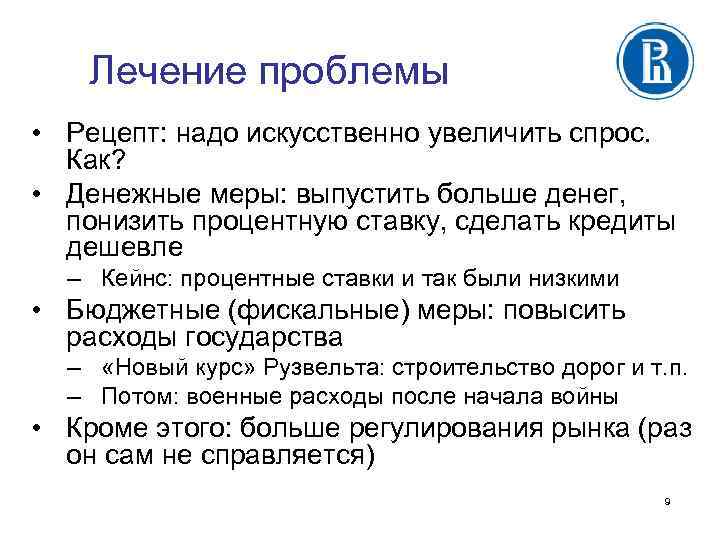 Лечение проблемы

• Рецепт: надо искусственно увеличить спрос. Как?
• Денежные меры: выпустить больше денег, понизить процентную ставку, сделать кредиты дешевле
– Кейнс: процентные ставки и так были низкими
• Бюджетные (фискальные) меры: повысить расходы государства
– «Новый курс» Рузвельта: строительство дорог и т.п.
– Потом: военные расходы после начала войны
• Кроме этого: больше регулирования рынка (раз он сам не справляется)

9